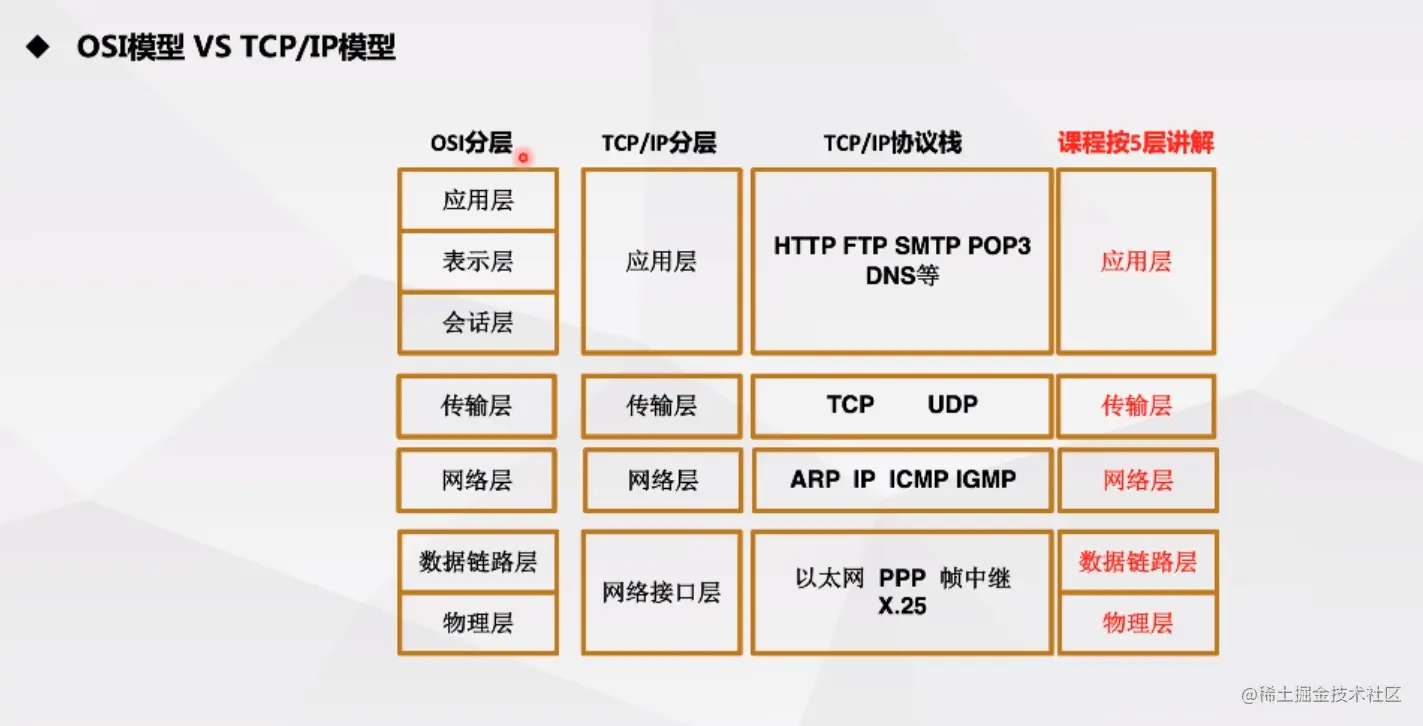 ◆ OSI模型 VS TCP/IP模型

| OSI分层 | TCP/IP分层 | TCP/IP协议栈 | 课程按5层讲解 |
|---|---|---|---|
| 应用层 | 应用层 | HTTP FTP SMTP POP3 DNS等 | 应用层 |
| 表示层 | | | |
| 会话层 | | | |
| 传输层 | 传输层 | TCP UDP | 传输层 |
| 网络层 | 网络层 | ARP IP ICMP IGMP | 网络层 |
| 数据链路层 | 网络接口层 | 以太网 PPP 帧中继 X.25 | 数据链路层 |
| 物理层 | | | 物理层 |

@稀土掘金技术社区